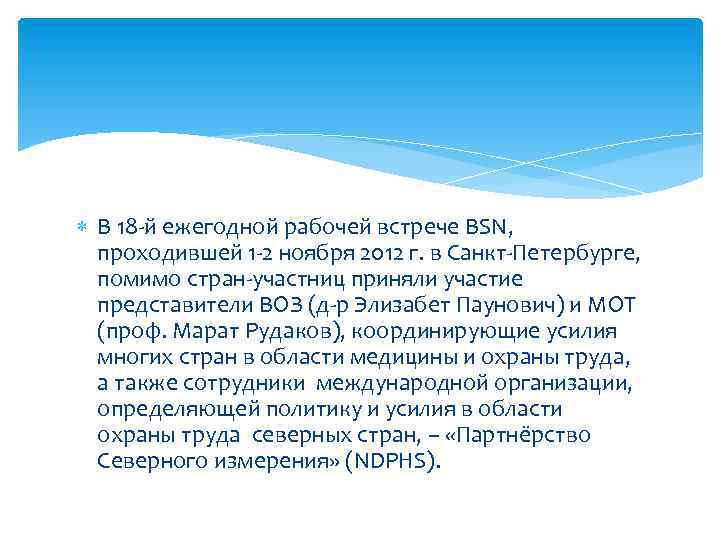 В 18-й ежегодной рабочей встрече BSN, проходившей 1-2 ноября 2012 г. в Санкт-Петербурге, помимо стран-участниц приняли участие представители ВОЗ (д-р Элизабет Паунович) и МОТ (проф. Марат Рудаков), координирующие усилия многих стран в области медицины и охраны труда, а также сотрудники международной организации, определяющей политику и усилия в области охраны труда северных стран, – «Партнёрство Северного измерения» (NDPHS).